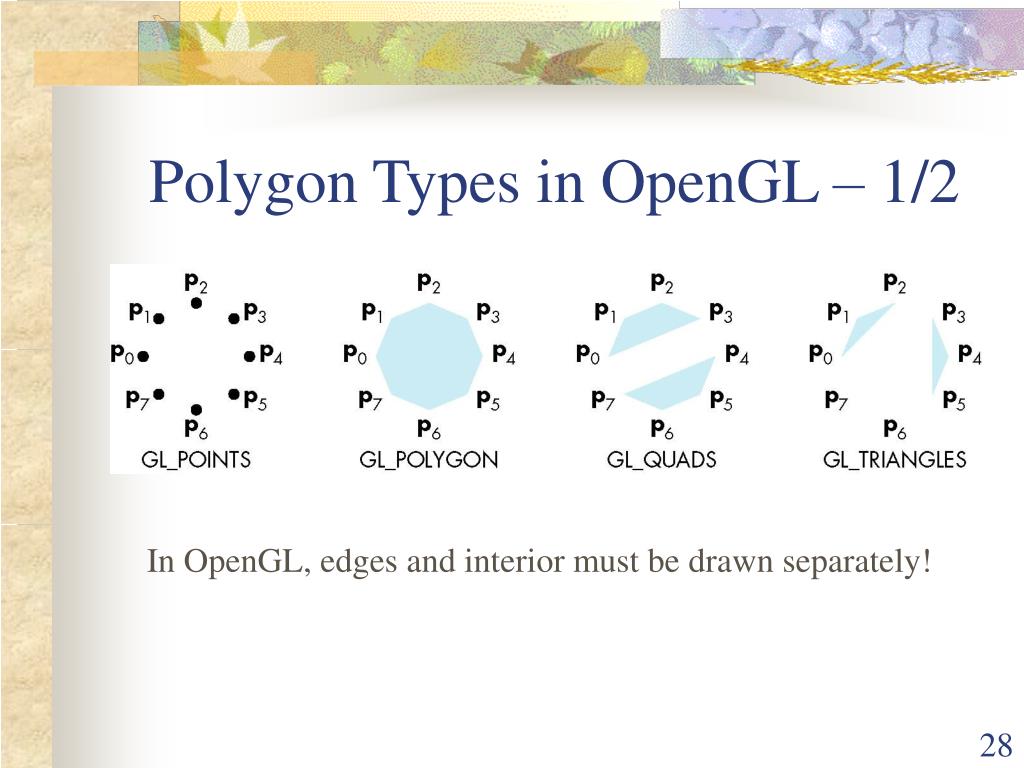 Polygon Types in OpenGL – 1/2

$p_2$ $p_1$ $p_3$ $p_0$ $p_4$ $p_7$ $p_5$ $p_6$
GL_POINTS

$p_2$ $p_1$ $p_3$ $p_0$ $p_4$ $p_7$ $p_5$ $p_6$
GL_POLYGON

$p_2$ $p_1$ $p_3$ $p_0$ $p_4$ $p_7$ $p_5$ $p_6$
GL_QUADS

$p_2$ $p_1$ $p_3$ $p_0$ $p_4$ $p_7$ $p_5$ $p_6$
GL_TRIANGLES

In OpenGL, edges and interior must be drawn separately!

28